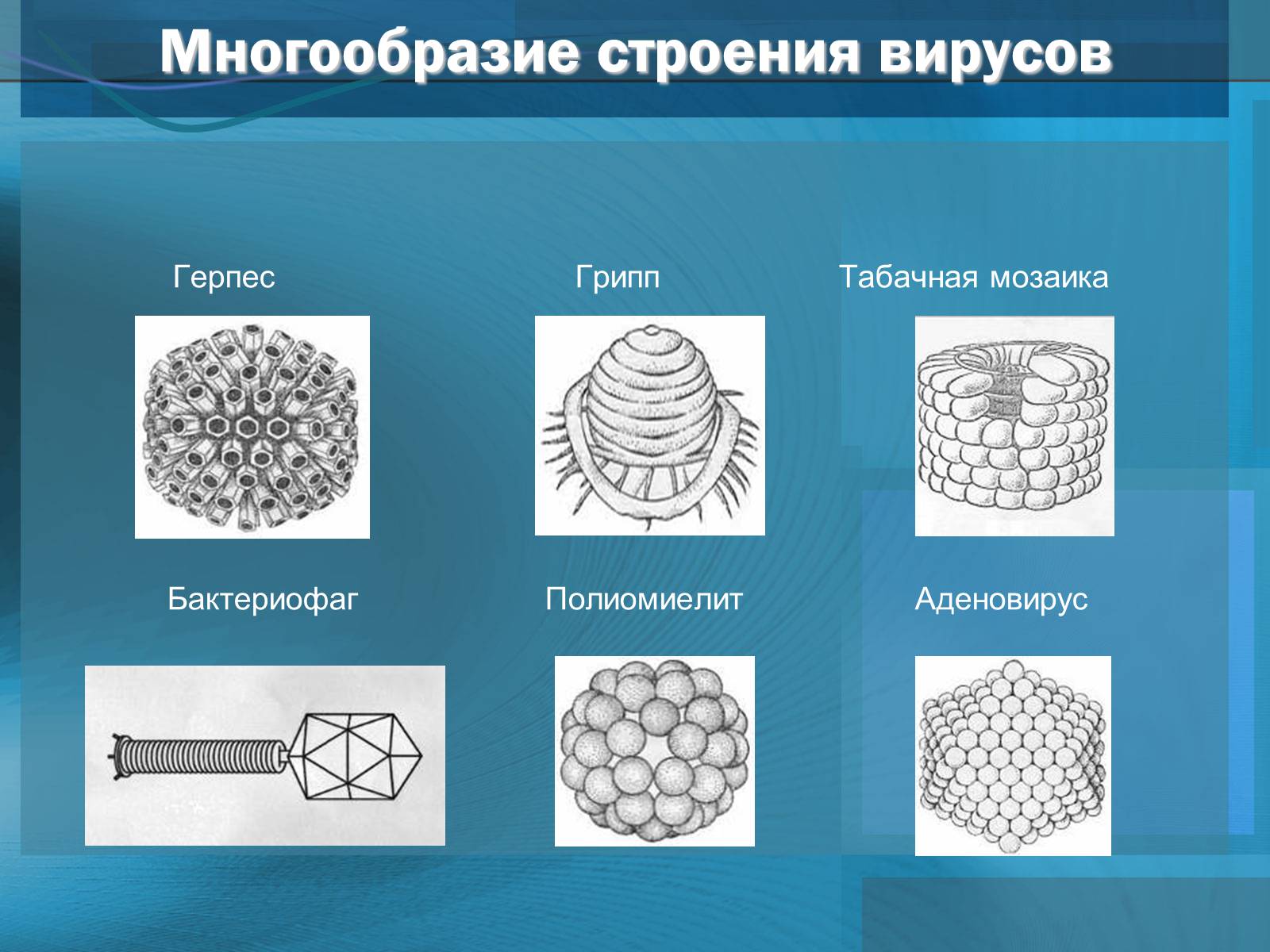 Многообразие строения вирусов

Герпес

Грипп

Табачная мозаика

Бактериофаг

Полиомиелит

Аденовирус